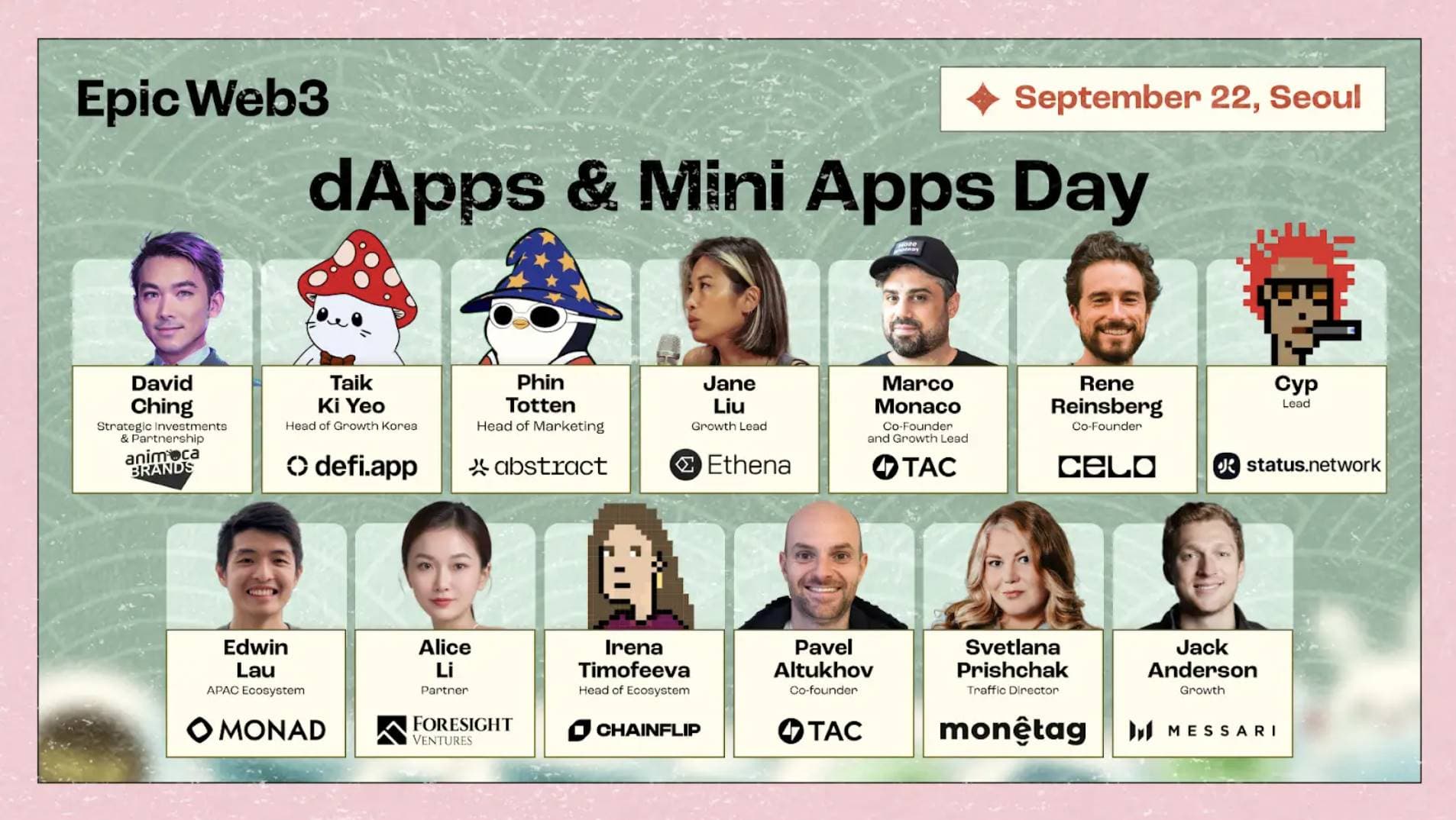 Epic Web3

September 22, Seoul

dApps & Mini Apps Day

David Ching
Strategic Investments & Partnership
animoca BRANDS

Taik Ki Yeo
Head of Growth Korea
defi.app

Phin Totten
Head of Marketing
abstract

Jane Liu
Growth Lead
Ethena

Marco Monaco
Co-Founder and Growth Lead
TAC

Rene Reinsberg
Co-Founder
CELO

Cyp
Lead
status.network

Edwin Lau
APAC Ecosystem
MONAD

Alice Li
Partner
FORESIGHT VENTURES

Irena Timofeeva
Head of Ecosystem
CHAINFLIP

Pavel Altukhov
Co-founder
TAC

Svetlana Prishchak
Traffic Director
monetag

Jack Anderson
Growth
MESSARI